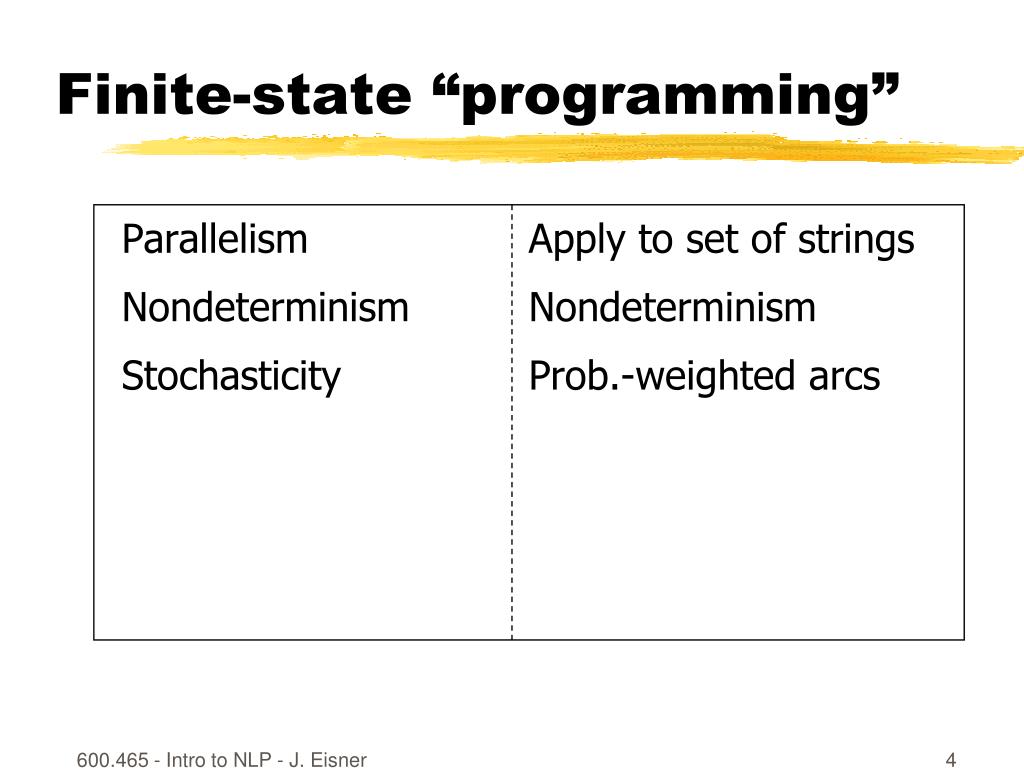 Finite-state “programming”

| Parallelism | Apply to set of strings |
|---|---|
| Nondeterminism | Nondeterminism |
| Stochasticity | Prob.-weighted arcs |

600.465 - Intro to NLP - J. Eisner

4